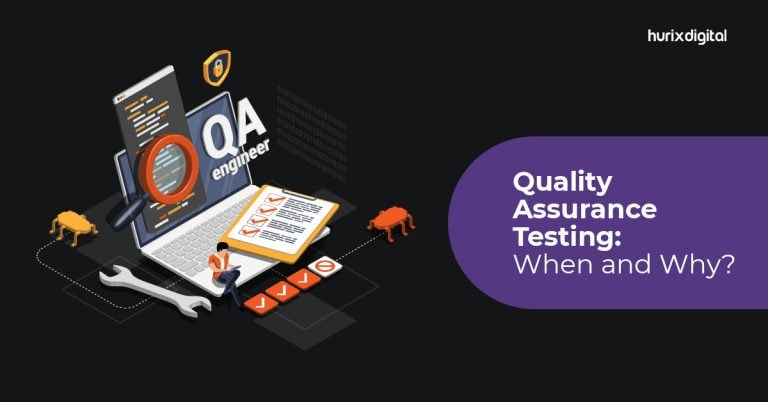 hurixdigital

QA
engineer

Quality Assurance Testing: When and Why?